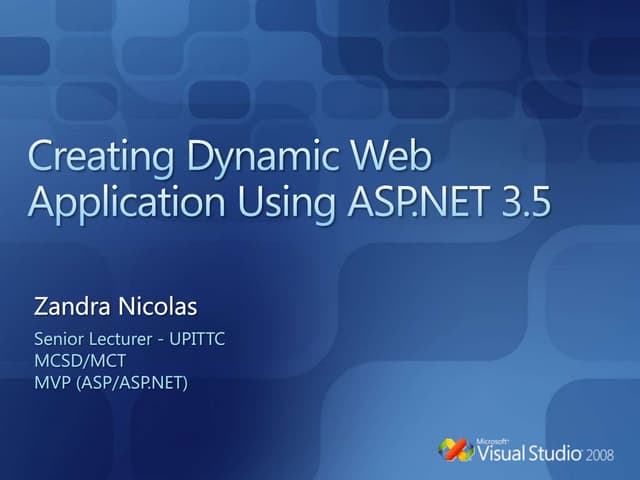 Creating Dynamic Web Application Using ASP.NET 3.5

Zandra Nicolas

Senior Lecturer - UPITTC
MCSD/MCT
MVP (ASP/ASP.NET)

Microsoft Visual Studio 2008